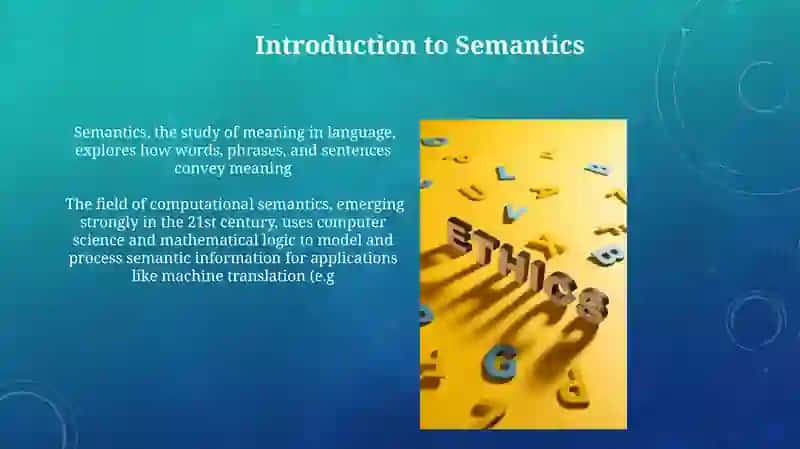 Introduction to Semantics

Semantics, the study of meaning in language, explores how words, phrases, and sentences convey meaning

The field of computational semantics, emerging strongly in the 21st century, uses computer science and mathematical logic to model and process semantic information for applications like machine translation (e.g

ETHICS